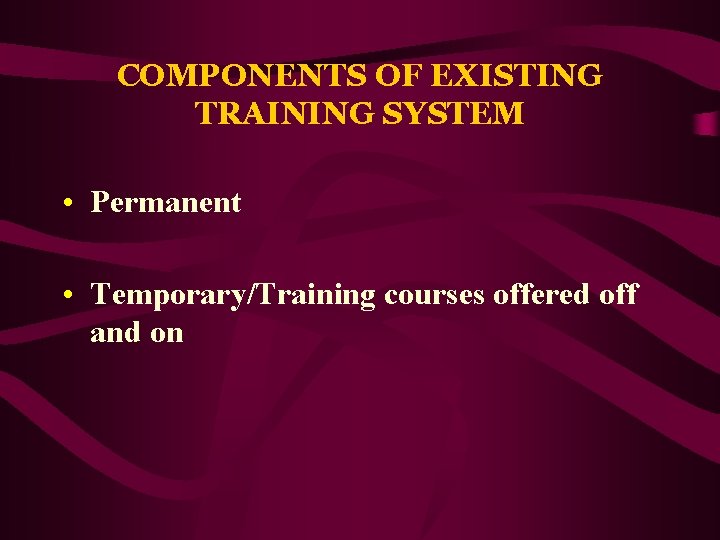 COMPONENTS OF EXISTING TRAINING SYSTEM

• Permanent

• Temporary/Training courses offered off and on